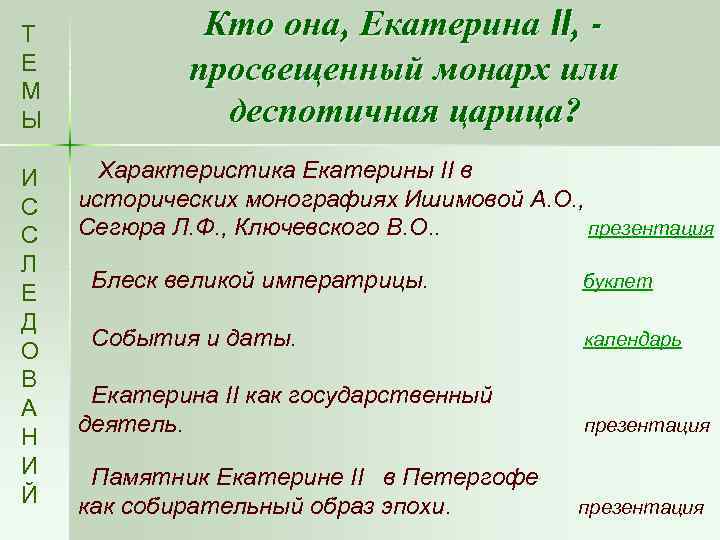 ТЕМЫ ИССЛЕДОВАНИЙ

Кто она, Екатерина II, - просвещенный монарх или деспотичная царица?

Характеристика Екатерины II в исторических монографиях Ишимовой А.О., Сегюра Л.Ф., Ключевского В.О.. презентация

Блеск великой императрицы. буклет

События и даты. календарь

Екатерина II как государственный деятель. презентация

Памятник Екатерине II в Петергофе как собирательный образ эпохи. презентация